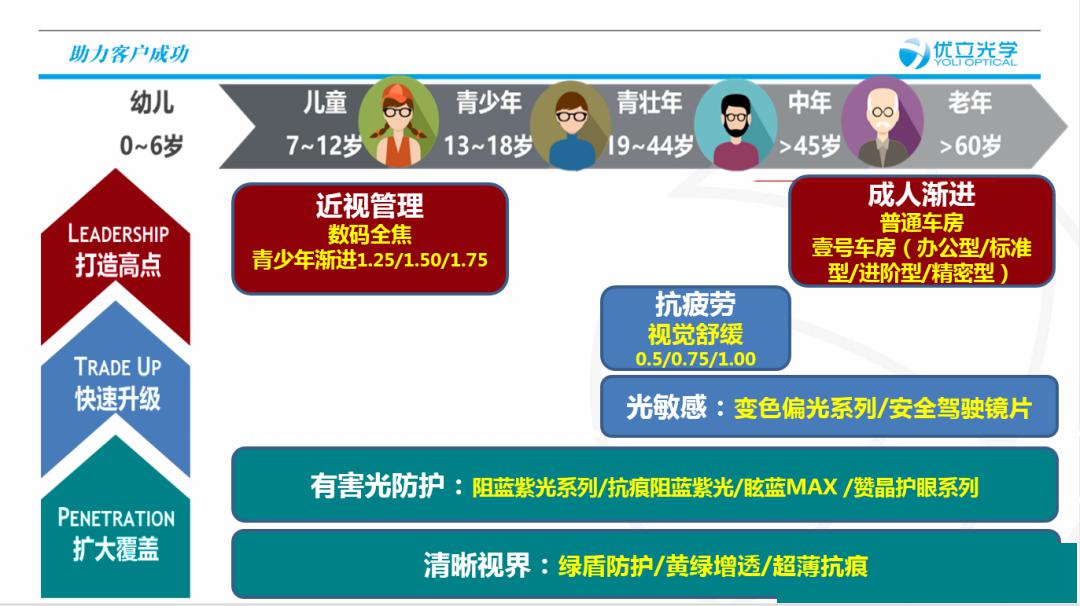 助力客户成功

优立光学
YOLI OPTICAL

幼儿
0~6岁

儿童
7~12岁

青少年
13~18岁

青壮年
19~44岁

中年
>45岁

老年
>60岁

LEADERSHIP
打造高点

TRADE UP
快速升级

PENETRATION
扩大覆盖

近视管理
数码全焦
青少年渐进1.25/1.50/1.75

成人渐进
普通车房
壹号车房（办公型/标准型/进阶型/精密型）

抗疲劳
视觉舒缓
0.5/0.75/1.00

光敏感：变色偏光系列/安全驾驶镜片

有害光防护：阻蓝紫光系列/抗痕阻蓝紫光/眩蓝MAX /赞晶护眼系列

清晰视界：绿盾防护/黄绿增透/超薄抗痕